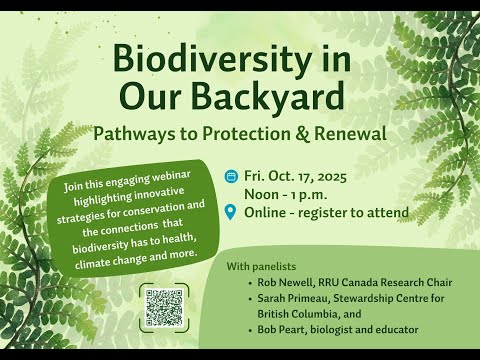 Biodiversity in Our Backyard

Pathways to Protection & Renewal

Join this engaging webinar highlighting innovative strategies for conservation and the connections that biodiversity has to health, climate change and more.

Fri. Oct. 17, 2025
Noon - 1 p.m.

Online - register to attend

With panelists
• Rob Newell, RRU Canada Research Chair
• Sarah Primeau, Stewardship Centre for British Columbia, and
• Bob Peart, biologist and educator